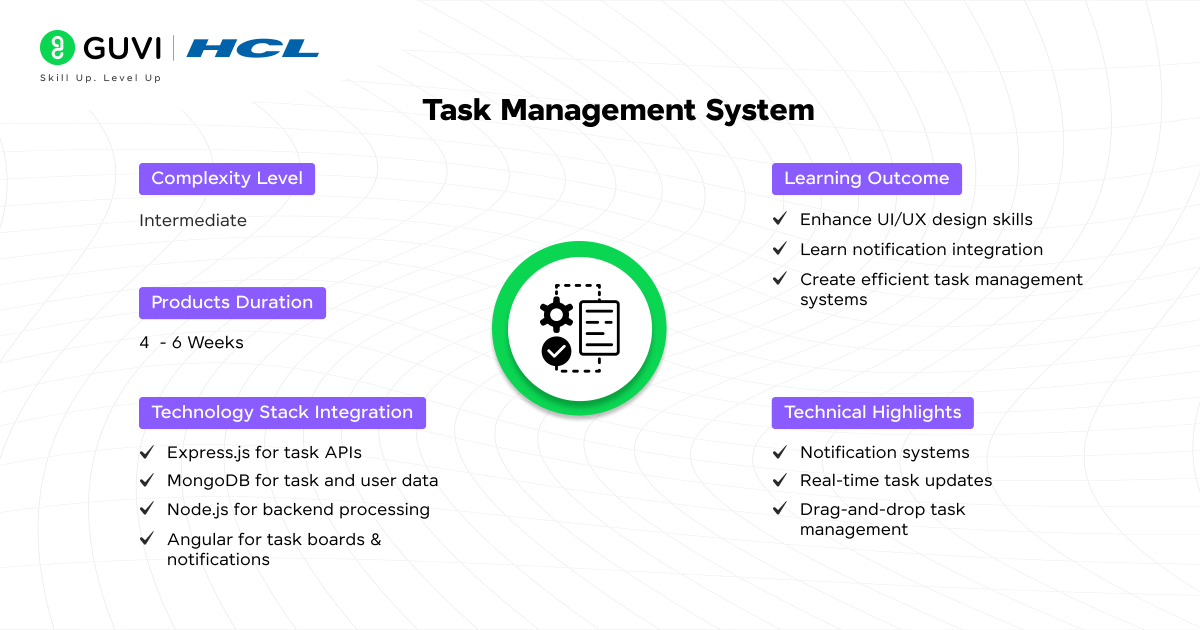 GUVI | HCL
Skill Up. Level Up

Task Management System

Complexity Level

Intermediate

Products Duration

4 - 6 Weeks

Technology Stack Integration

✓ Express.js for task APIs
✓ MongoDB for task and user data
✓ Node.js for backend processing
✓ Angular for task boards & notifications

Learning Outcome

✓ Enhance UI/UX design skills
✓ Learn notification integration
✓ Create efficient task management systems

Technical Highlights

✓ Notification systems
✓ Real-time task updates
✓ Drag-and-drop task management